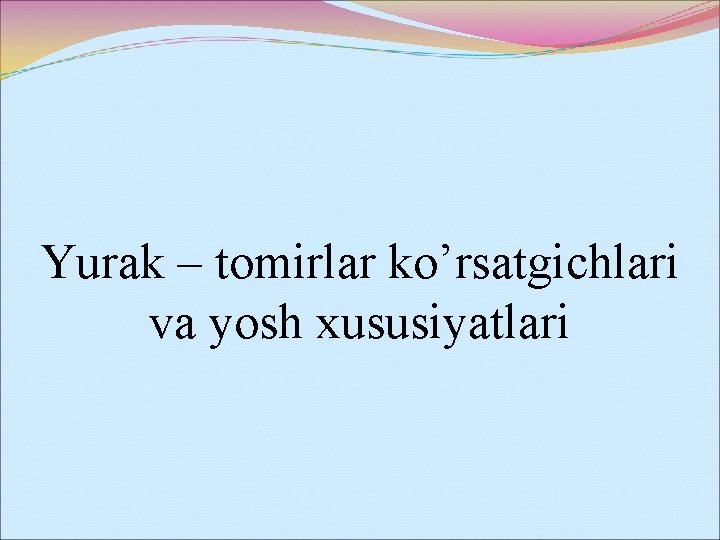 Yurak – tomirlar ko’rsatgichlari va yosh xususiyatlari